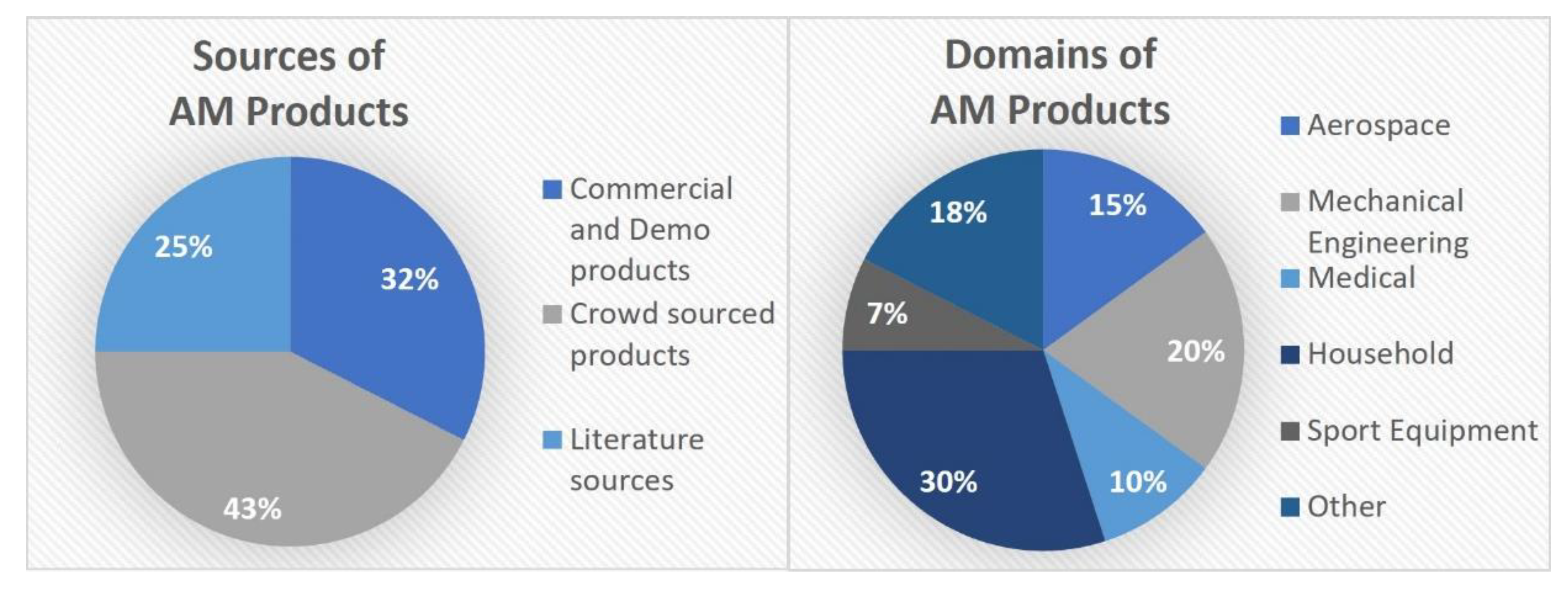 Sources of AM Products

25%

32%

43%

Commercial and Demo products
Crowd sourced products
Literature sources

Domains of AM Products

18%

15%

7%

20%

30%

10%

Aerospace
Mechanical Engineering
Medical
Household
Sport Equipment
Other